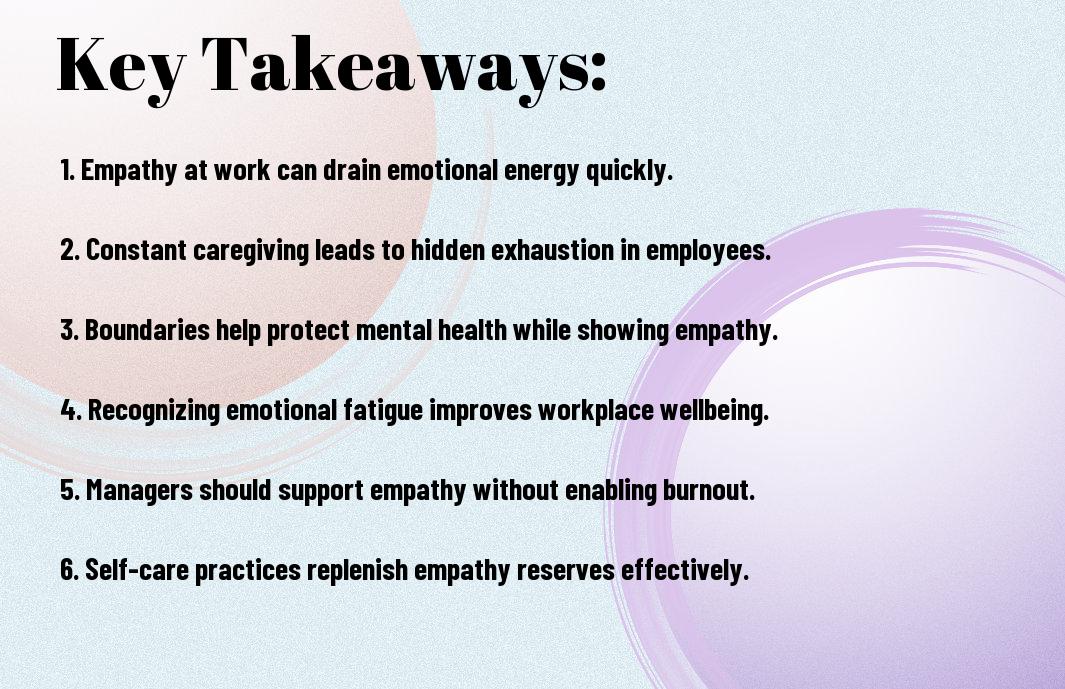 Key Takeaways:

1. Empathy at work can drain emotional energy quickly.

2. Constant caregiving leads to hidden exhaustion in employees.

3. Boundaries help protect mental health while showing empathy.

4. Recognizing emotional fatigue improves workplace wellbeing.

5. Managers should support empathy without enabling burnout.

6. Self-care practices replenish empathy reserves effectively.